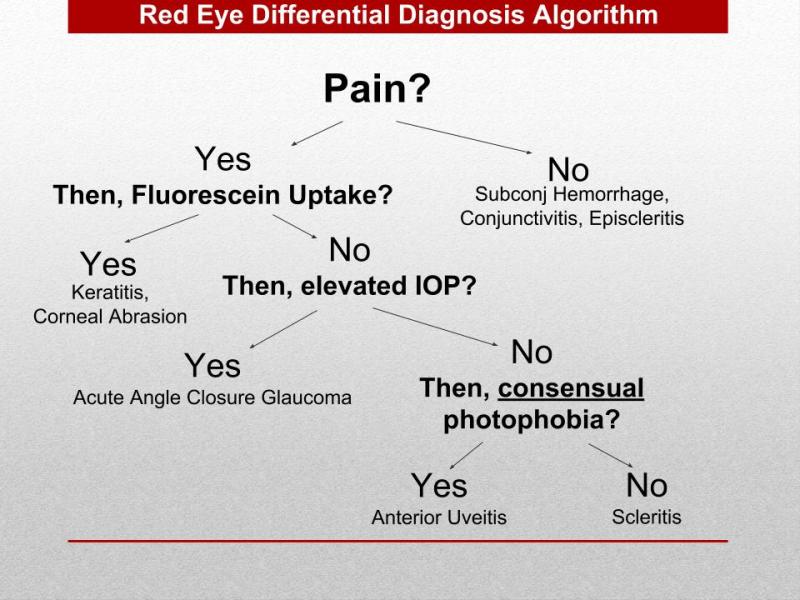 Red Eye Differential Diagnosis Algorithm

Pain?

Yes
Then, Fluorescein Uptake?

No
Subconj Hemorrhage, Conjunctivitis, Episcleritis

Yes
Keratitis, Corneal Abrasion

No
Then, elevated IOP?

Yes
Acute Angle Closure Glaucoma

No
Then, consensual photophobia?

Yes
Anterior Uveitis

No
Scleritis